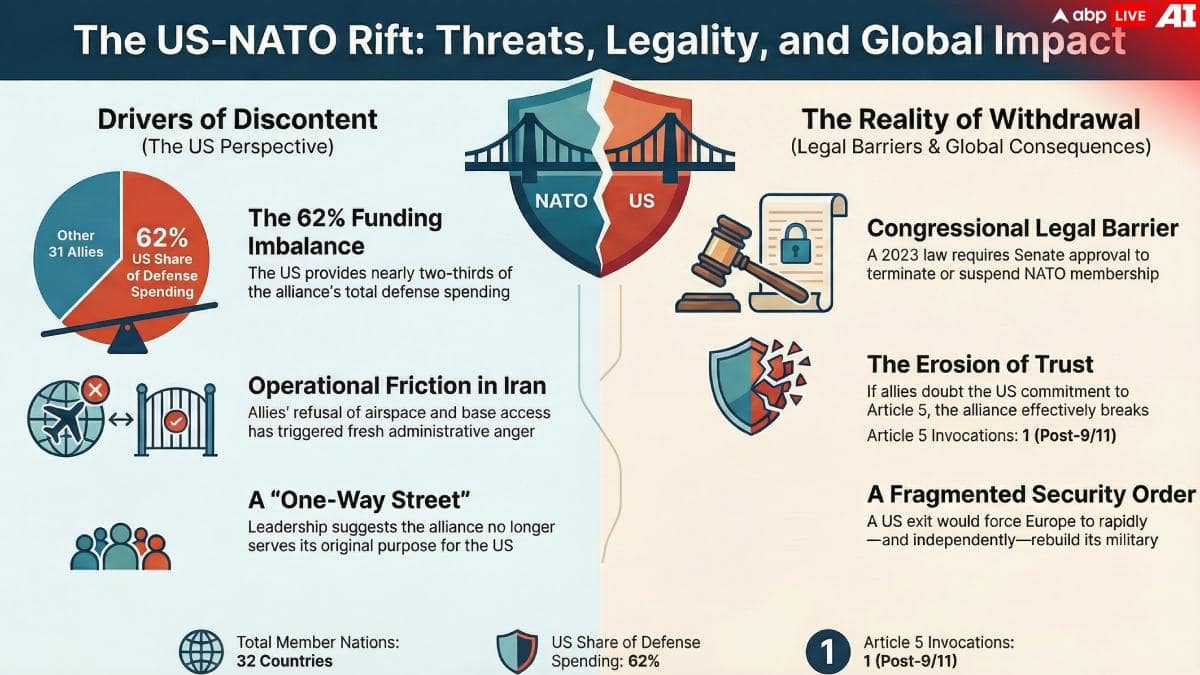 abp LIVE AI

The US-NATO Rift: Threats, Legality, and Global Impact

Drivers of Discontent
(The US Perspective)

Other 31 Allies

62% US Share of Defense Spending

The 62% Funding Imbalance
The US provides nearly two-thirds of the alliance's total defense spending

Operational Friction in Iran
Allies' refusal of airspace and base access has triggered fresh administrative anger

A "One-Way Street"
Leadership suggests the alliance no longer serves its original purpose for the US

NATO

US

The Reality of Withdrawal
(Legal Barriers & Global Consequences)

Congressional Legal Barrier
A 2023 law requires Senate approval to terminate or suspend NATO membership

The Erosion of Trust
If allies doubt the US commitment to Article 5, the alliance effectively breaks
Article 5 Invocations: 1 (Post-9/11)

A Fragmented Security Order
A US exit would force Europe to rapidly —and independently—rebuild its military

Total Member Nations: 32 Countries

US Share of Defense Spending: 62%

1 Article 5 Invocations: 1 (Post-9/11)